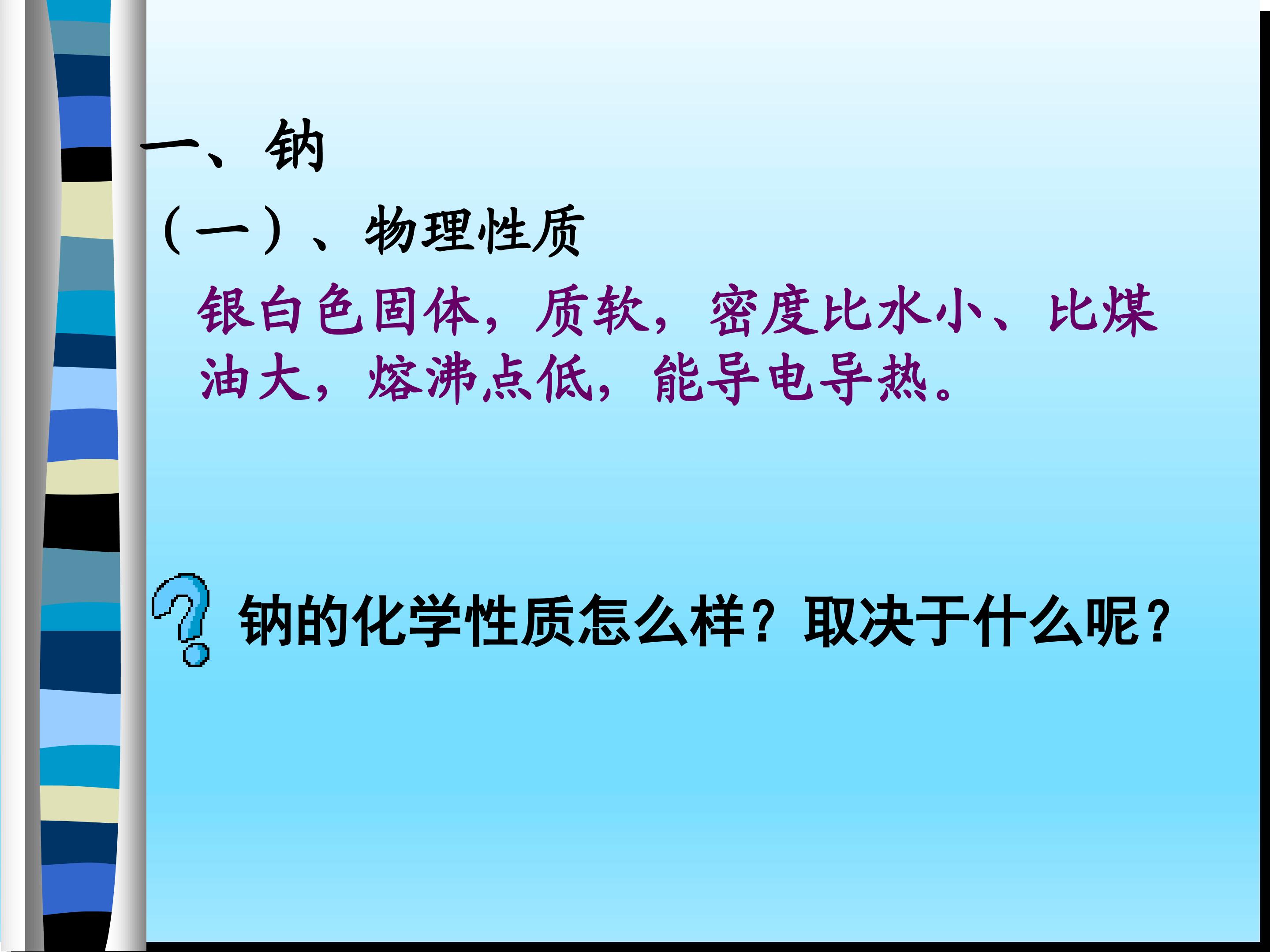 一、钠

（一）、物理性质

银白色固体，质软，密度比水小、比煤油大，熔沸点低，能导电导热。

钠的化学性质怎么样？取决于什么呢？